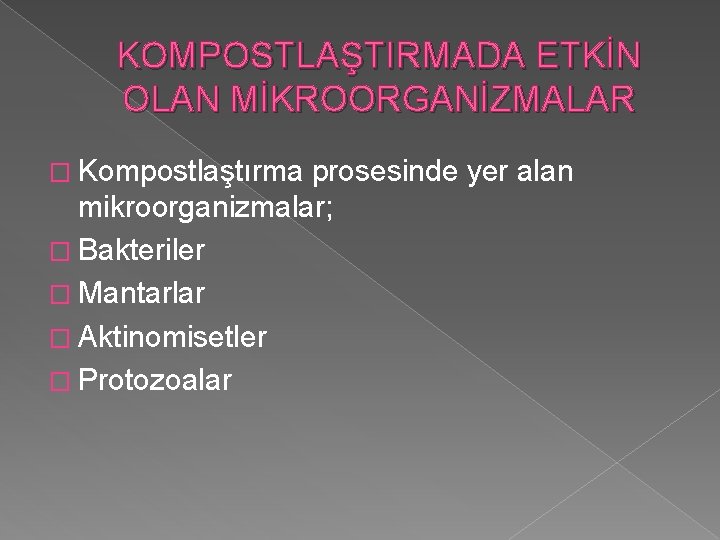 KOMPOSTLAŞTIRMADA ETKİN OLAN MİKROORGANİZMALAR

Kompostlaştırma prosesinde yer alan mikroorganizmalar;

Bakteriler

Mantarlar

Aktinomisetler

Protozoalar